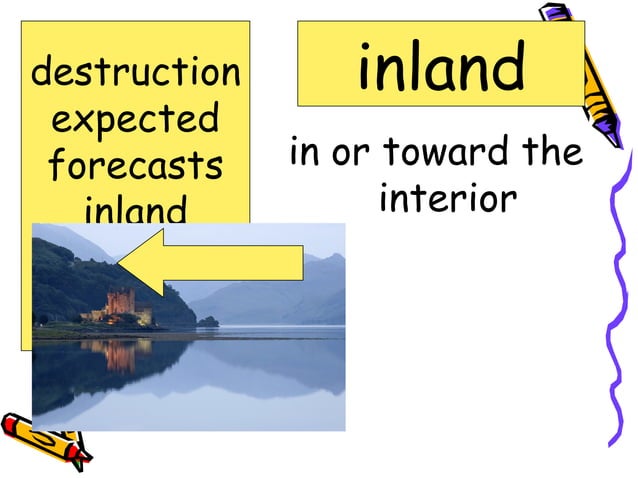 destruction
expected
forecasts
inland

inland

in or toward the interior